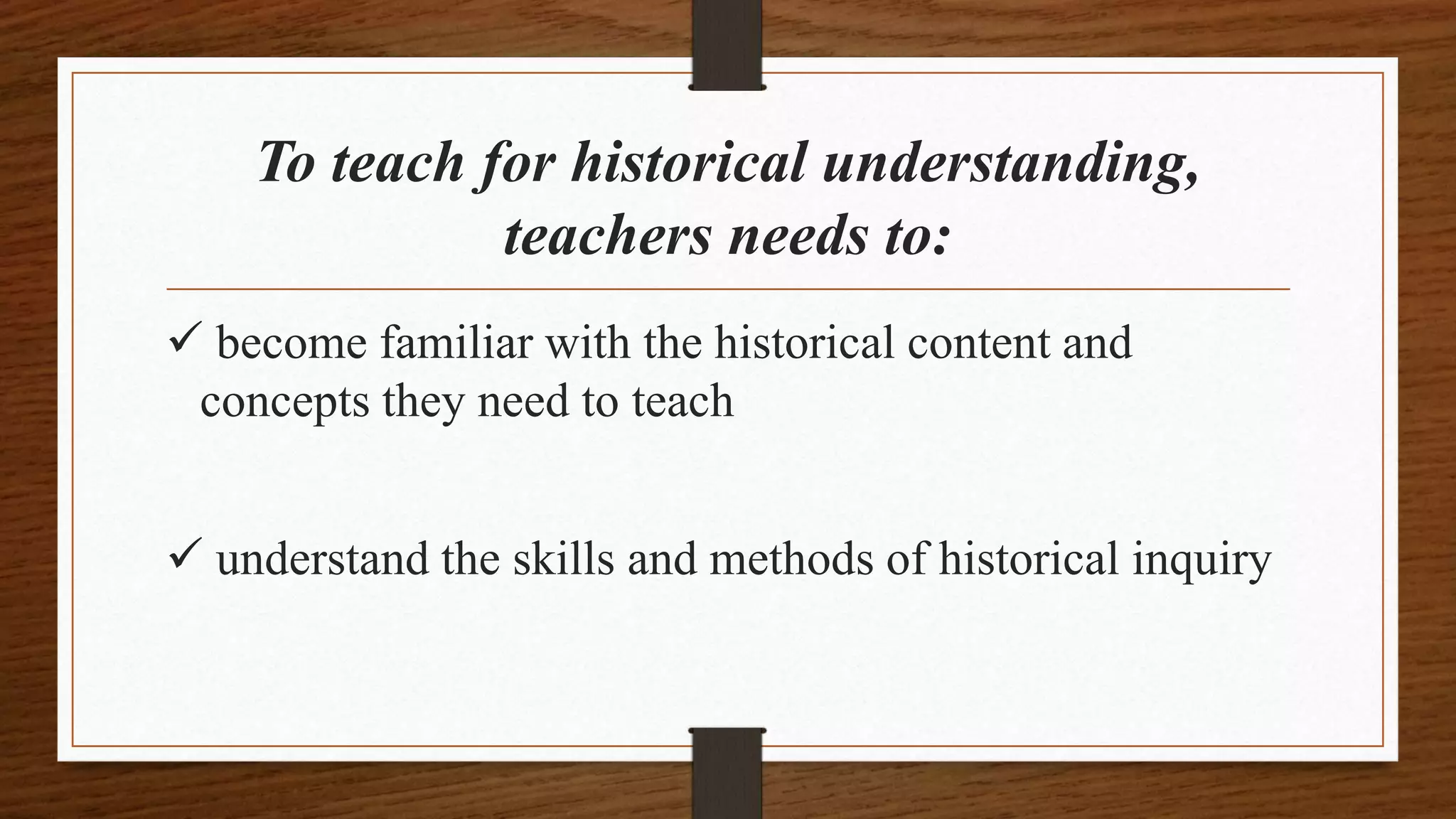 To teach for historical understanding, teachers needs to:

✓ become familiar with the historical content and concepts they need to teach

✓ understand the skills and methods of historical inquiry